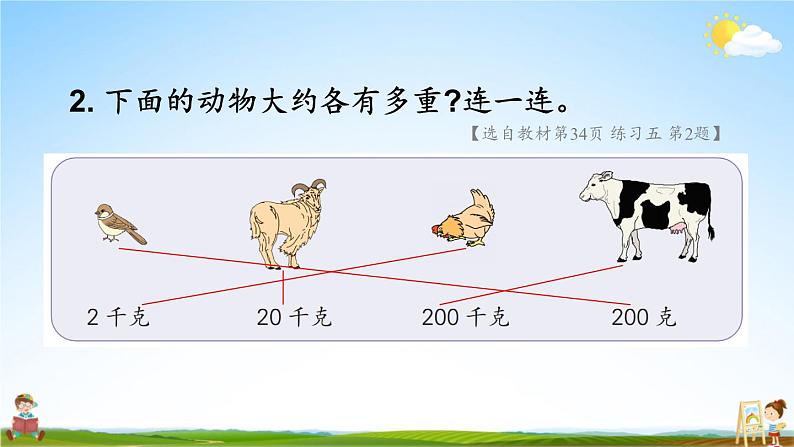 2. 下面的动物大约各有多重?连一连。

【选自教材第34页 练习五 第2题】

2 千克

20 千克

200 千克

200 克